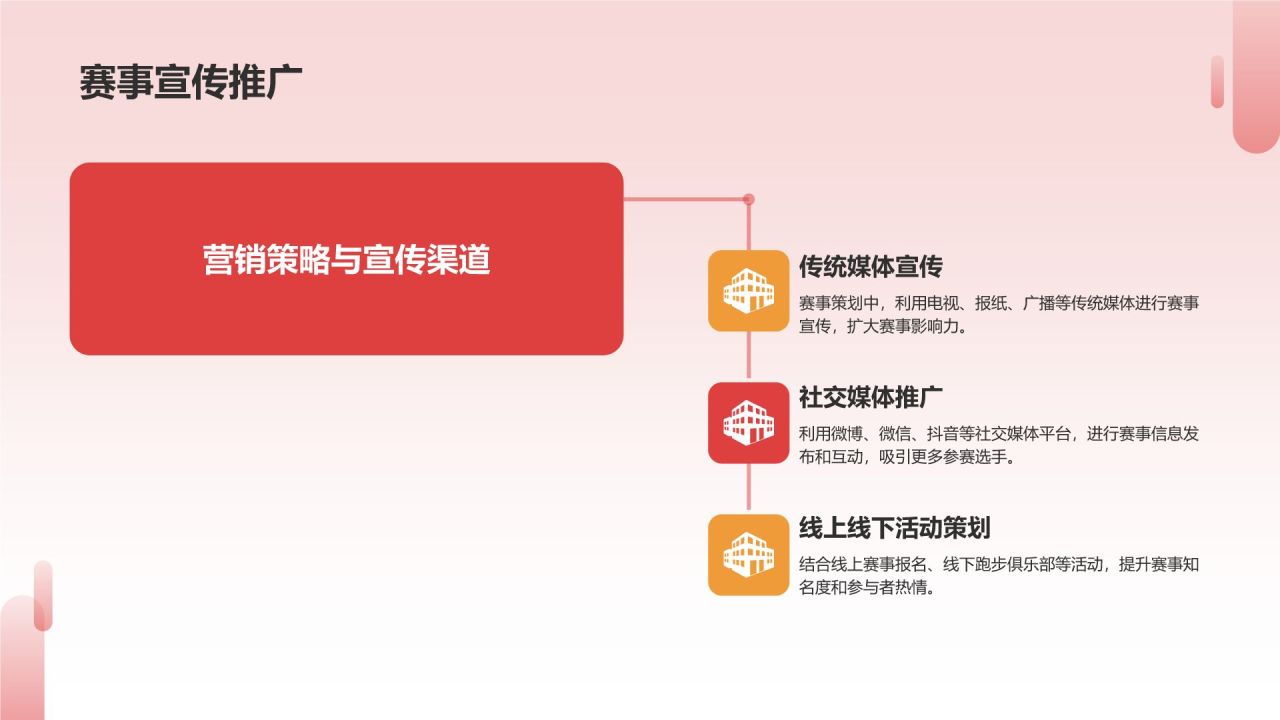 赛事宣传推广

营销策略与宣传渠道

传统媒体宣传

赛事策划中，利用电视、报纸、广播等传统媒体进行赛事宣传，扩大赛事影响力。

社交媒体推广

利用微博、微信、抖音等社交媒体平台，进行赛事信息发布和互动，吸引更多参赛选手。

线上线下活动策划

结合线上赛事报名、线下跑步俱乐部等活动，提升赛事知名度和参与者热情。